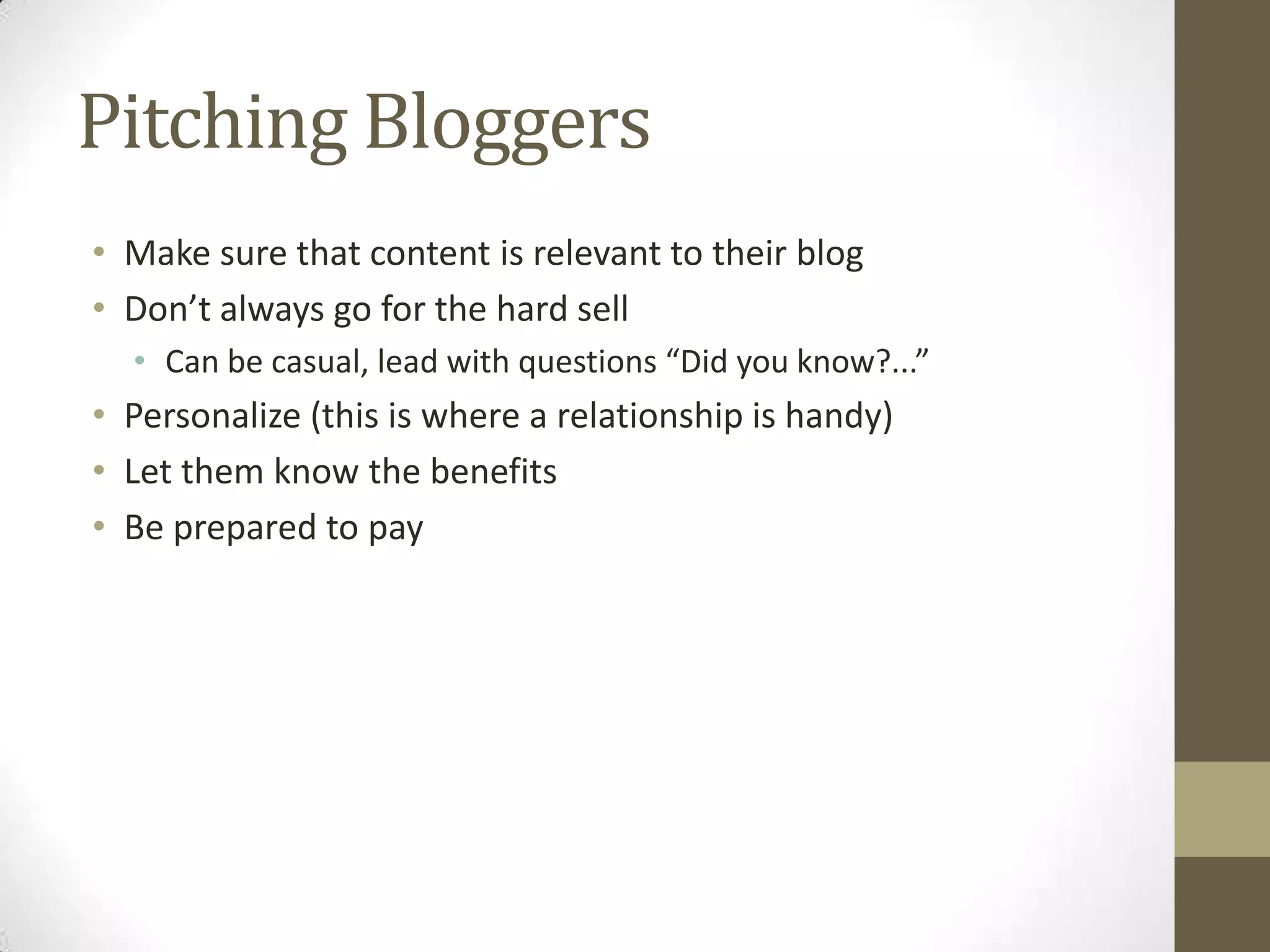 Pitching Bloggers

• Make sure that content is relevant to their blog
• Don’t always go for the hard sell
  • Can be casual, lead with questions “Did you know?...”
• Personalize (this is where a relationship is handy)
• Let them know the benefits
• Be prepared to pay